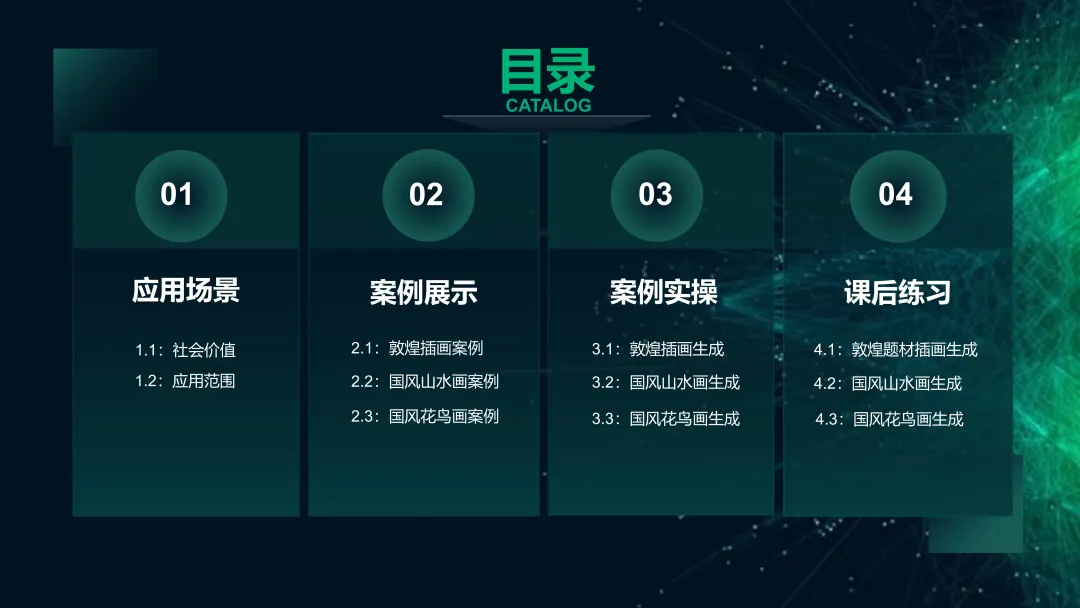 目录
CATALOG

01
应用场景
1.1：社会价值
1.2：应用范围

02
案例展示
2.1：敦煌插画案例
2.2：国风山水画案例
2.3：国风花鸟画案例

03
案例实操
3.1：敦煌插画生成
3.2：国风山水画生成
3.3：国风花鸟画生成

04
课后练习
4.1：敦煌题材插画生成
4.2：国风山水画生成
4.3：国风花鸟画生成